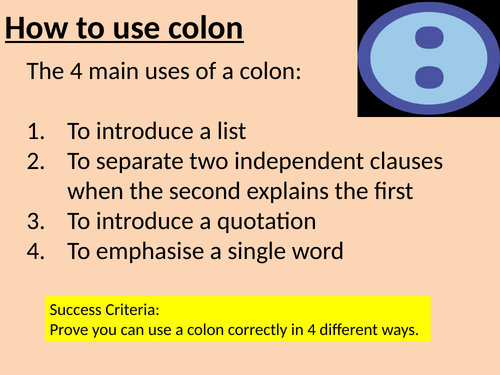 How to use colon

The 4 main uses of a colon:

1. To introduce a list
2. To separate two independent clauses when the second explains the first
3. To introduce a quotation
4. To emphasise a single word

Success Criteria:
Prove you can use a colon correctly in 4 different ways.